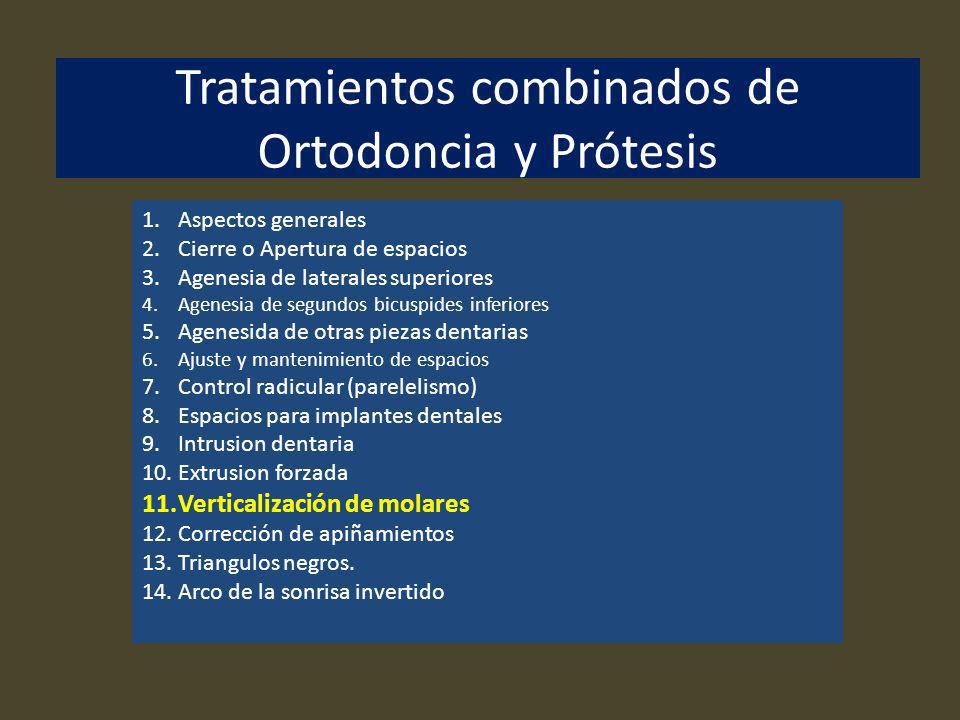 Tratamientos combinados de Ortodoncia y Prótesis

1. Aspectos generales
2. Cierre o Apertura de espacios
3. Agenesia de laterales superiores
4. Agenesia de segundos bicuspides inferiores
5. Agenesida de otras piezas dentarias
6. Ajuste y mantenimiento de espacios
7. Control radicular (parelelismo)
8. Espacios para implantes dentales
9. Intrusion dentaria
10. Extrusion forzada
11. Verticalización de molares
12. Corrección de apiñamientos
13. Triangulos negros.
14. Arco de la sonrisa invertido